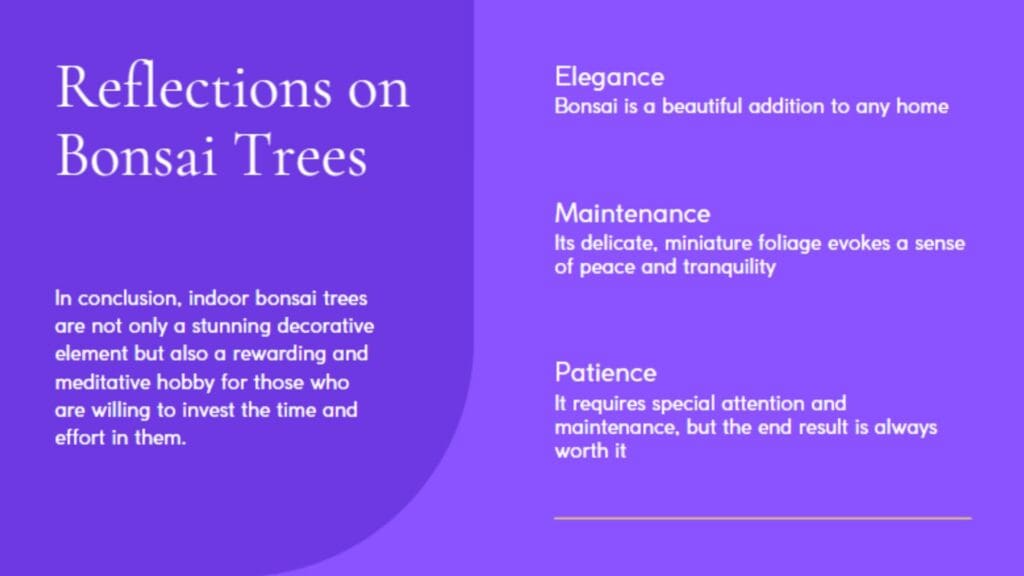 Reflections on Bonsai Trees

In conclusion, indoor bonsai trees are not only a stunning decorative element but also a rewarding and meditative hobby for those who are willing to invest the time and effort in them.

Elegance
Bonsai is a beautiful addition to any home

Maintenance
Its delicate, miniature foliage evokes a sense of peace and tranquility

Patience
It requires special attention and maintenance, but the end result is always worth it